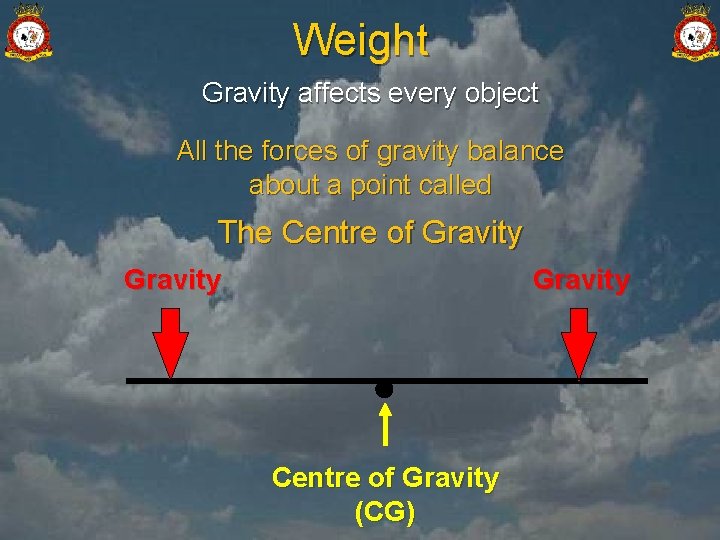 Weight

Gravity affects every object

All the forces of gravity balance about a point called

The Centre of Gravity

Gravity

Gravity

Centre of Gravity (CG)